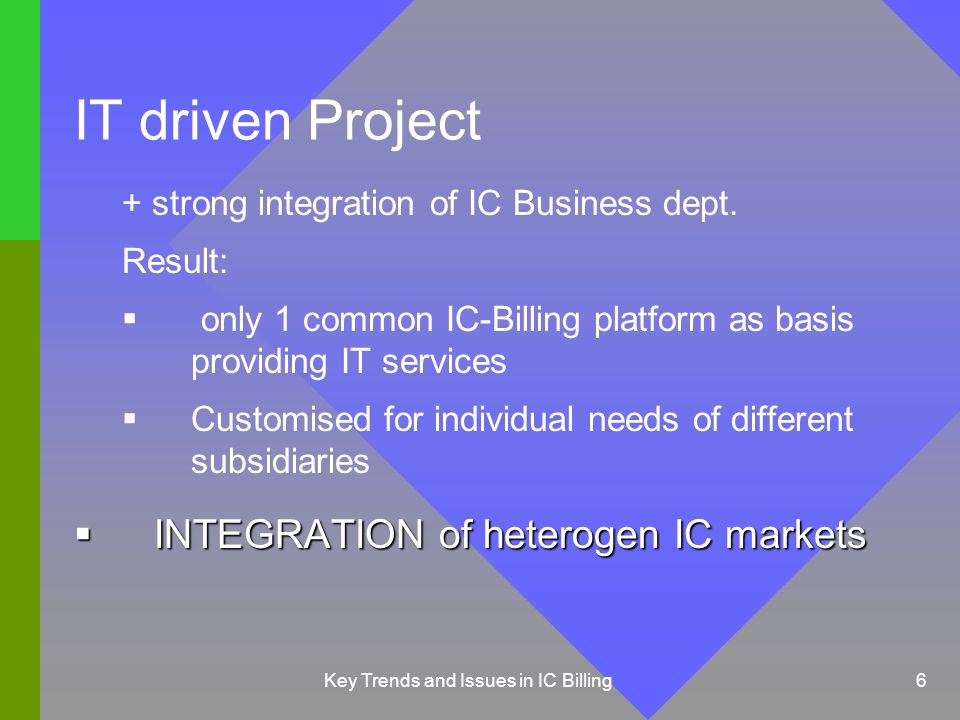 IT driven Project

+ strong integration of IC Business dept.

Result:

▪ only 1 common IC-Billing platform as basis providing IT services

▪ Customised for individual needs of different subsidiaries

▪ INTEGRATION of heterogen IC markets

Key Trends and Issues in IC Billing

6